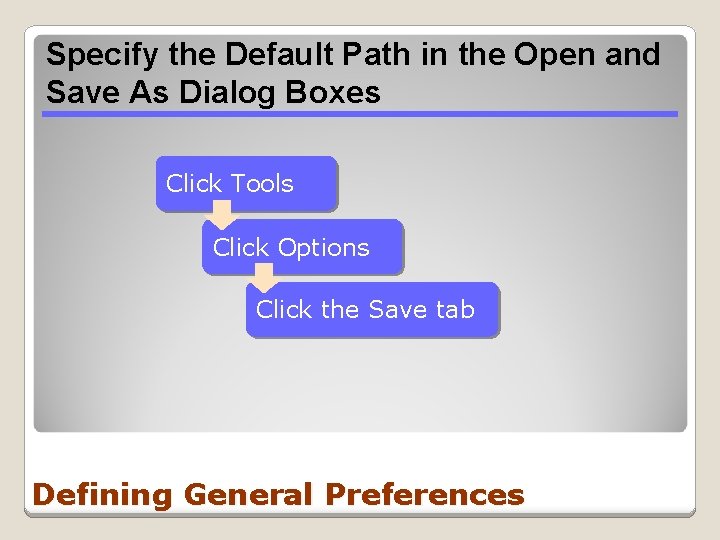 Specify the Default Path in the Open and Save As Dialog Boxes

Click Tools

Click Options

Click the Save tab

Defining General Preferences